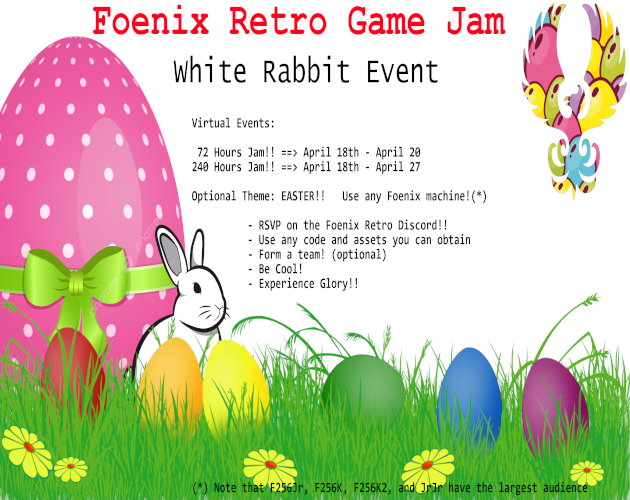 Foenix Retro Game Jam

White Rabbit Event

Virtual Events:

72 Hours Jam!! ==> April 18th - April 20
240 Hours Jam!! ==> April 18th - April 27

Optional Theme: EASTER!! Use any Foenix machine!(*)

- RSVP on the Foenix Retro Discord!!
- Use any code and assets you can obtain
- Form a team! (optional)
- Be Cool!
- Experience Glory!!

(*) Note that F256Jr, F256K, F256K2, and JrJr have the largest audience